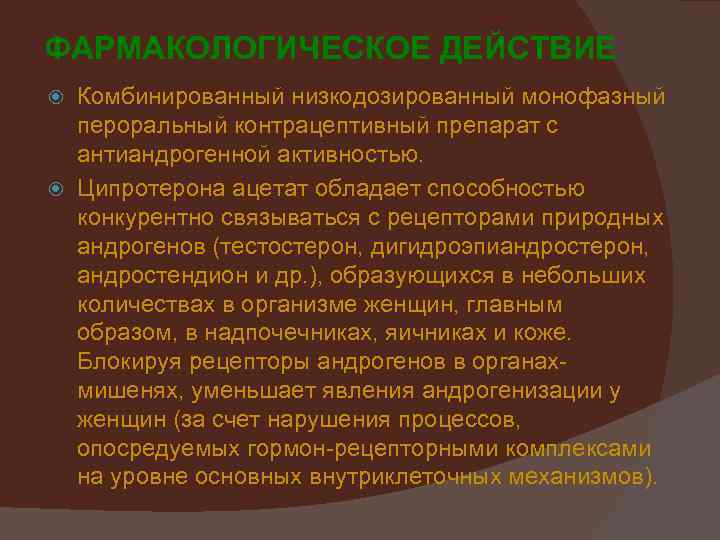 ФАРМАКОЛОГИЧЕСКОЕ ДЕЙСТВИЕ

Комбинированный низкодозированный монофазный пероральный контрацептивный препарат с антиандрогенной активностью.

Ципротерона ацетат обладает способностью конкурентно связываться с рецепторами природных андрогенов (тестостерон, дигидроэпиандростерон, андростендион и др.), образующихся в небольших количествах в организме женщин, главным образом, в надпочечниках, яичниках и коже. Блокируя рецепторы андрогенов в органах-мишенях, уменьшает явления андрогенизации у женщин (за счет нарушения процессов, опосредуемых гормон-рецепторными комплексами на уровне основных внутриклеточных механизмов).